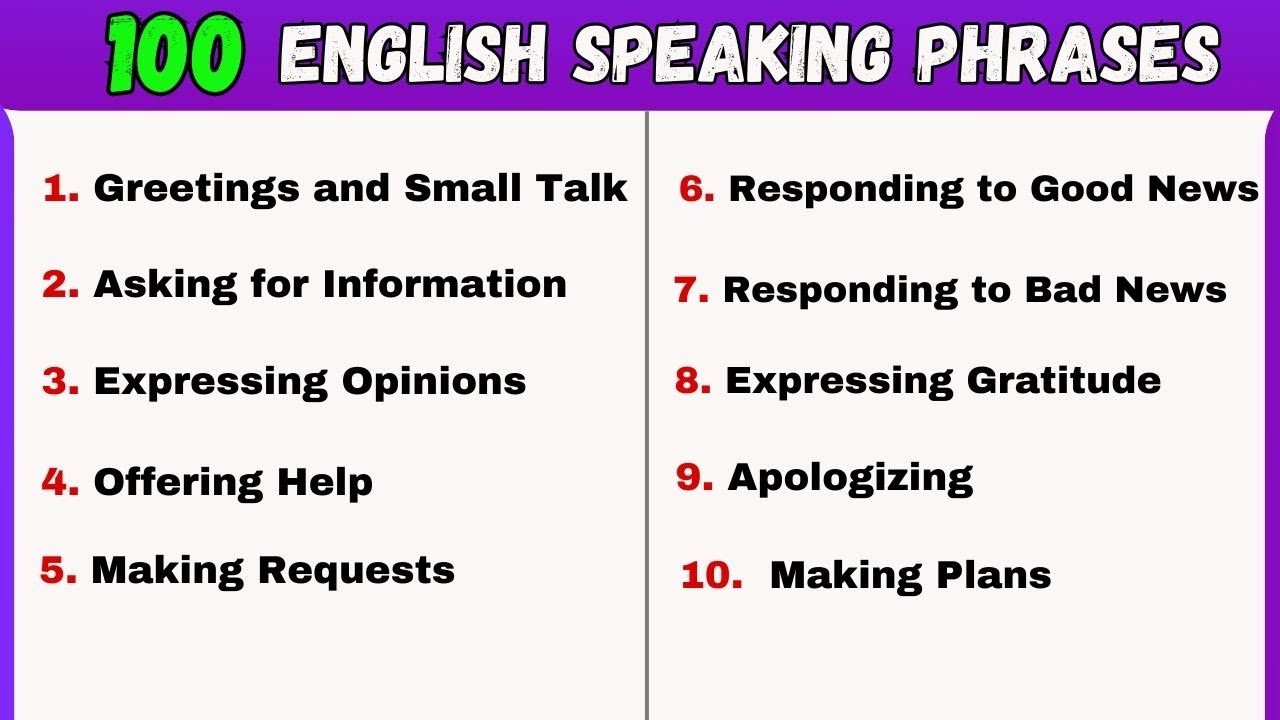 100 ENGLISH SPEAKING PHRASES

1. Greetings and Small Talk

2. Asking for Information

3. Expressing Opinions

4. Offering Help

5. Making Requests

6. Responding to Good News

7. Responding to Bad News

8. Expressing Gratitude

9. Apologizing

10. Making Plans